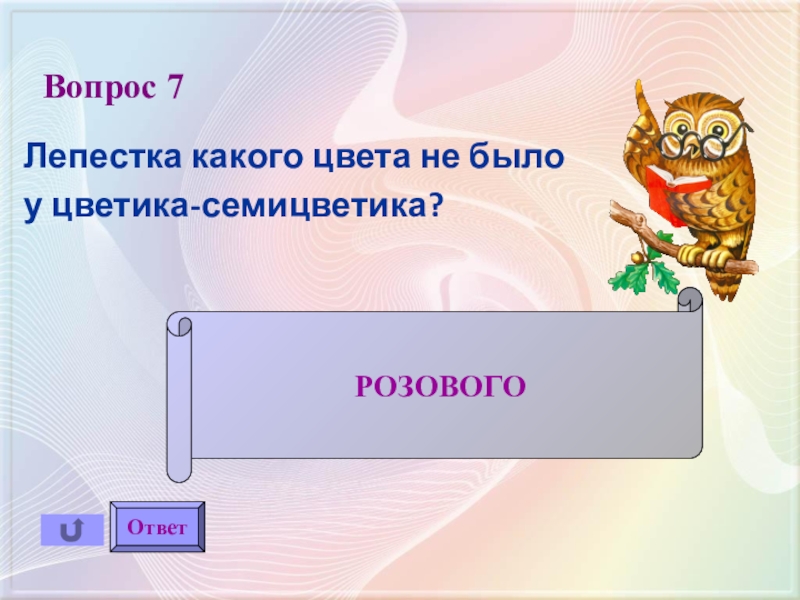 Вопрос 7

Лепестка какого цвета не было у цветика-семицветика?

РОЗОВОГО

Ответ